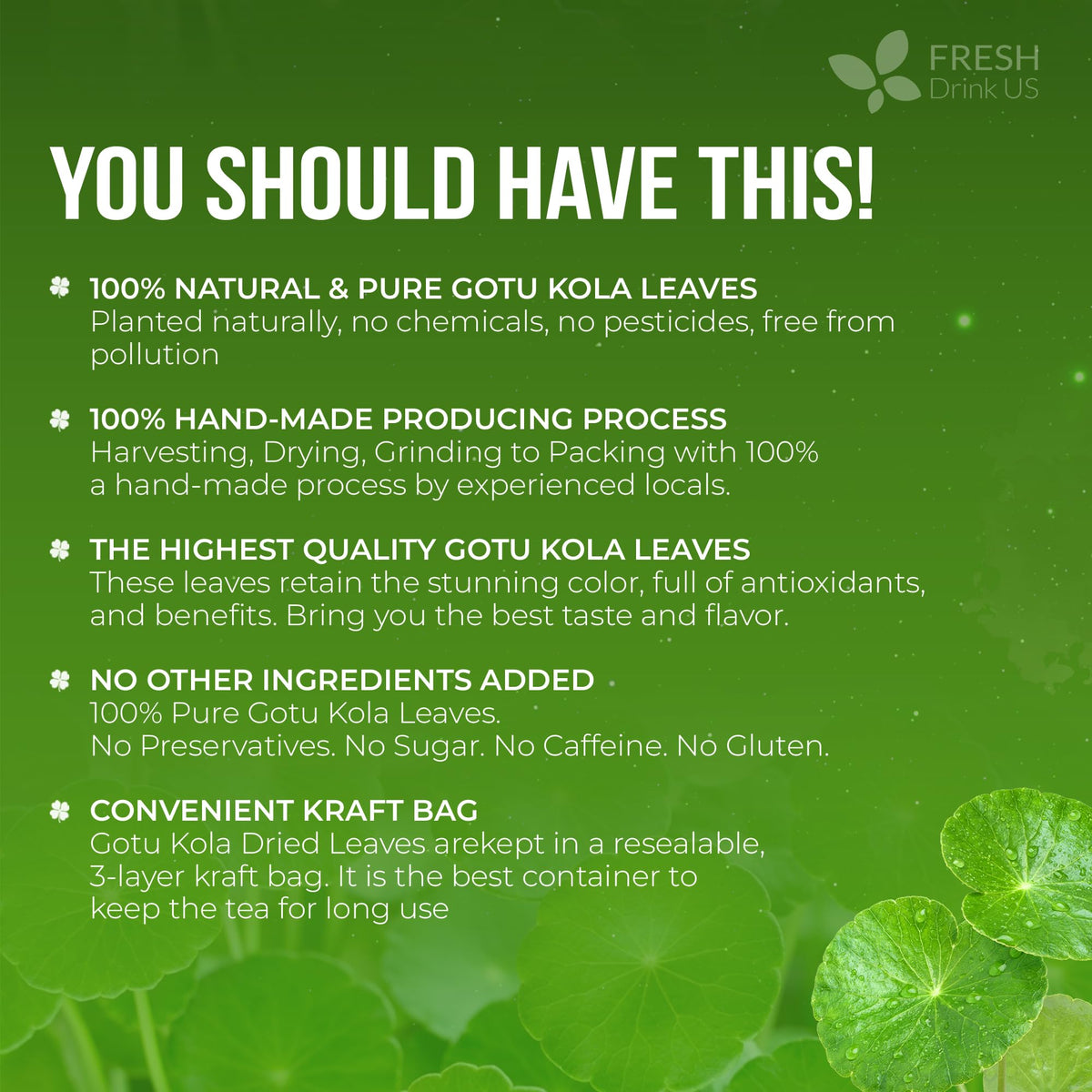 FRESH
Drink US

YOU SHOULD HAVE THIS!

100% NATURAL & PURE GOTU KOLA LEAVES
Planted naturally, no chemicals, no pesticides, free from pollution

100% HAND-MADE PRODUCING PROCESS
Harvesting, Drying, Grinding to Packing with 100% a hand-made process by experienced locals.

THE HIGHEST QUALITY GOTU KOLA LEAVES
These leaves retain the stunning color, full of antioxidants, and benefits. Bring you the best taste and flavor.

NO OTHER INGREDIENTS ADDED
100% Pure Gotu Kola Leaves.
No Preservatives. No Sugar. No Caffeine. No Gluten.

CONVENIENT KRAFT BAG
Gotu Kola Dried Leaves arekept in a resealable, 3-layer kraft bag. It is the best container to keep the tea for long use